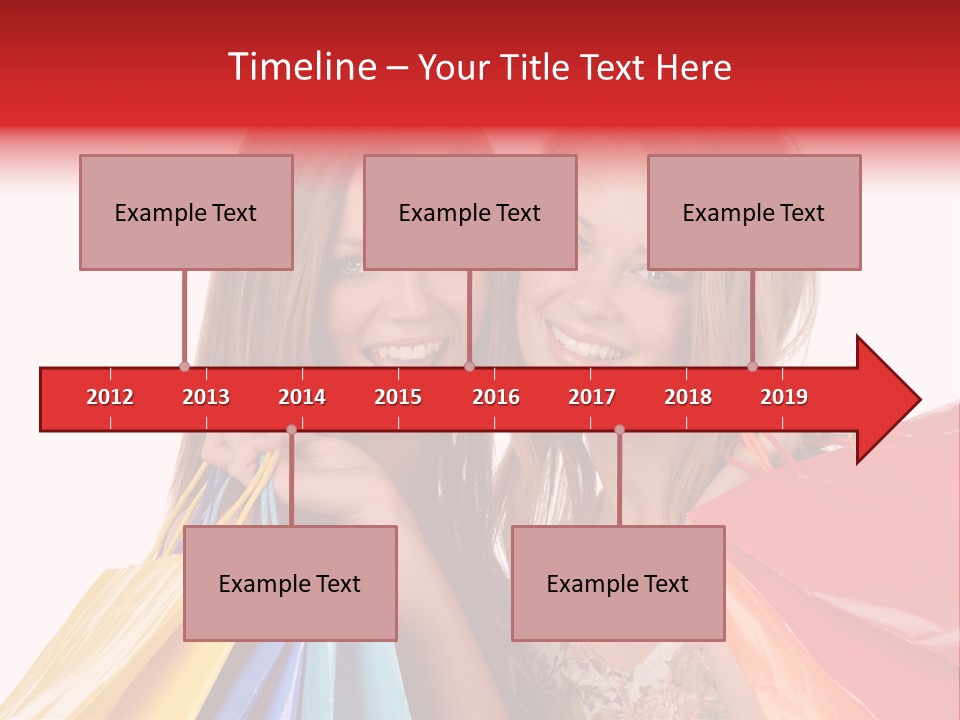 Timeline – Your Title Text Here

Example Text

Example Text

Example Text

2012
2013
2014
2015
2016
2017
2018
2019

Example Text

Example Text